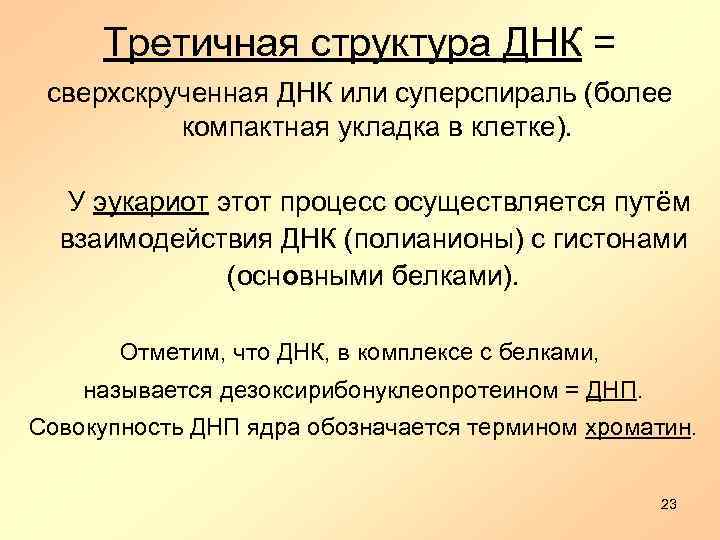 Третичная структура ДНК =

сверхскрученная ДНК или суперспираль (более компактная укладка в клетке).

У эукариот этот процесс осуществляется путём взаимодействия ДНК (полианионы) с гистонами (основными белками).

Отметим, что ДНК, в комплексе с белками, называется дезоксирибонуклеопротеином = ДНП. Совокупность ДНП ядра обозначается термином хроматин.

23